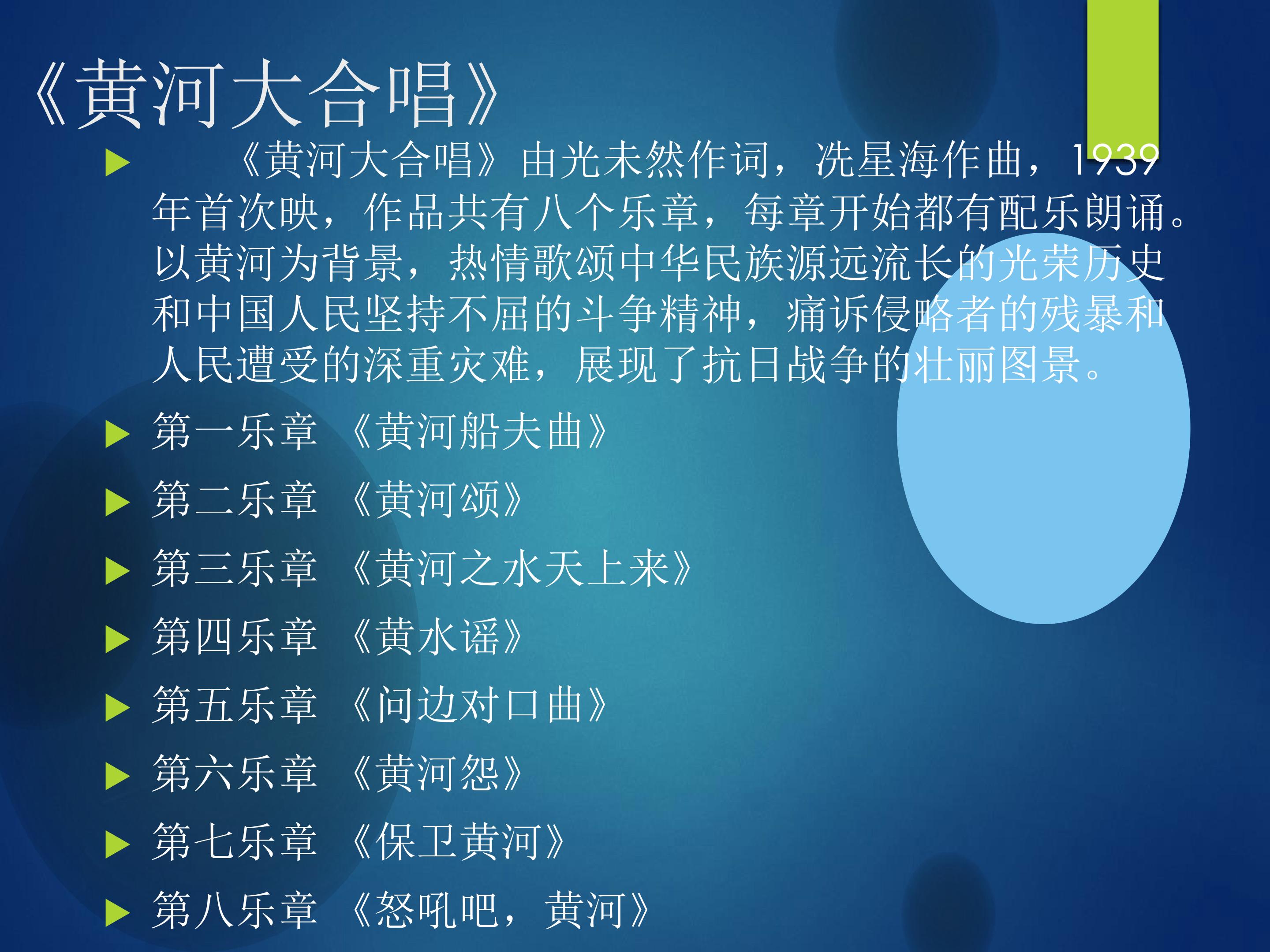 《黄河大合唱》

《黄河大合唱》由光未然作词，冼星海作曲，1939年首次映，作品共有八个乐章，每章开始都有配乐朗诵。以黄河为背景，热情歌颂中华民族源远流长的光荣历史和中国人民坚持不屈的斗争精神，痛诉侵略者的残暴和人民遭受的深重灾难，展现了抗日战争的壮丽图景。

第一乐章 《黄河船夫曲》

第二乐章 《黄河颂》

第三乐章 《黄河之水天上来》

第四乐章 《黄水谣》

第五乐章 《问边对口曲》

第六乐章 《黄河怨》

第七乐章 《保卫黄河》

第八乐章 《怒吼吧，黄河》